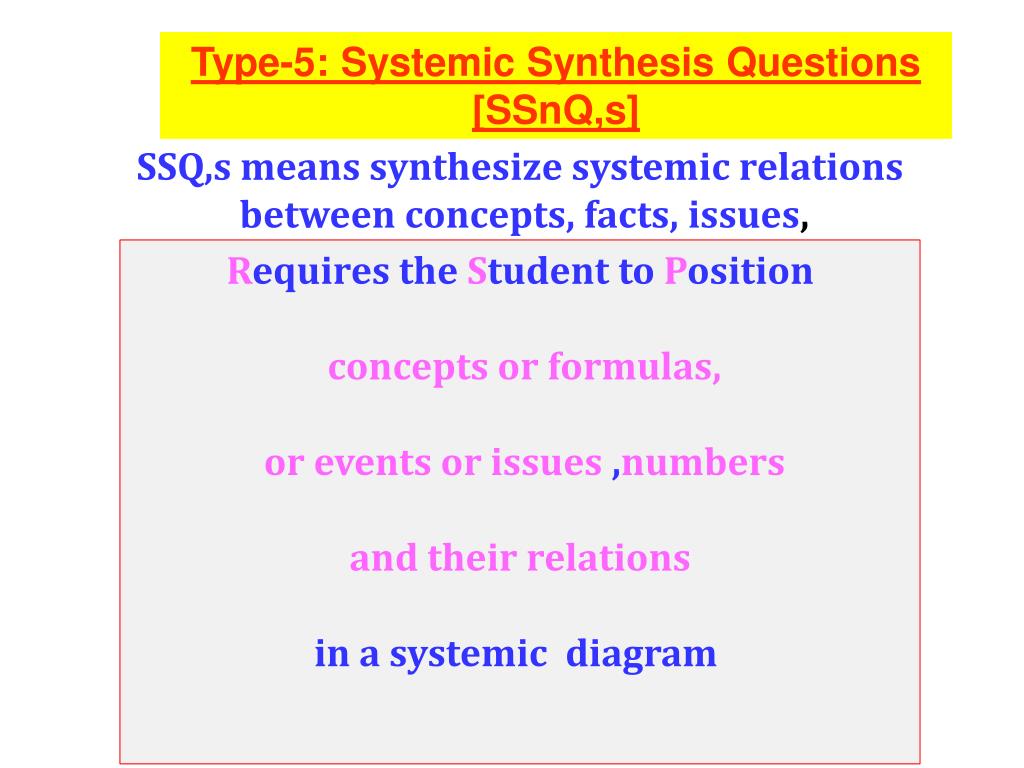 Type-5: Systemic Synthesis Questions [SSnQ,s]

SSQ,s means synthesize systemic relations between concepts, facts, issues,

Requires the Student to Position

concepts or formulas,

or events or issues ,numbers

and their relations

in a systemic diagram